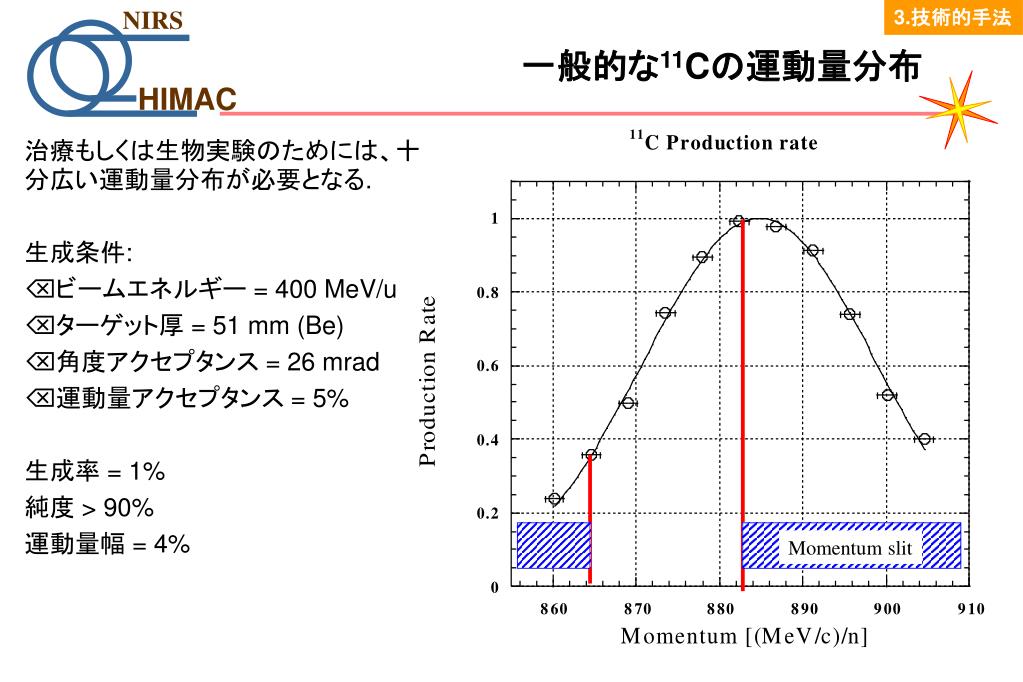 NIRS
HIMAC

3.技術的手法

一般的な$^{11}$Cの運動量分布

治療もしくは生物実験のためには、十分広い運動量分布が必要となる.

生成条件:
⌫ビームエネルギー = 400 MeV/u
⌫ターゲット厚 = 51 mm (Be)
⌫角度アクセプタンス = 26 mrad
⌫運動量アクセプタンス = 5%

生成率 = 1%
純度 > 90%
運動量幅 = 4%

$^{11}$C Production rate

Production Rate

1
0.8
0.6
0.4
0.2
0

Momentum slit

860 870 880 890 900 910

Momentum [(MeV/c)/n]